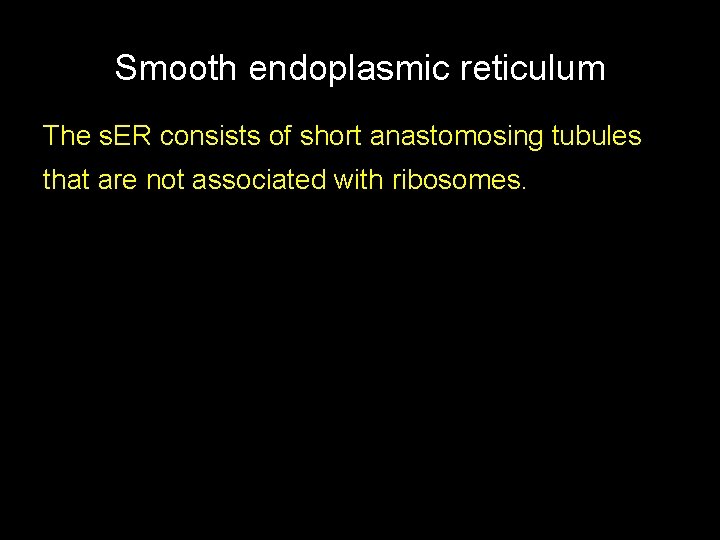 Smooth endoplasmic reticulum

The sER consists of short anastomosing tubules that are not associated with ribosomes.